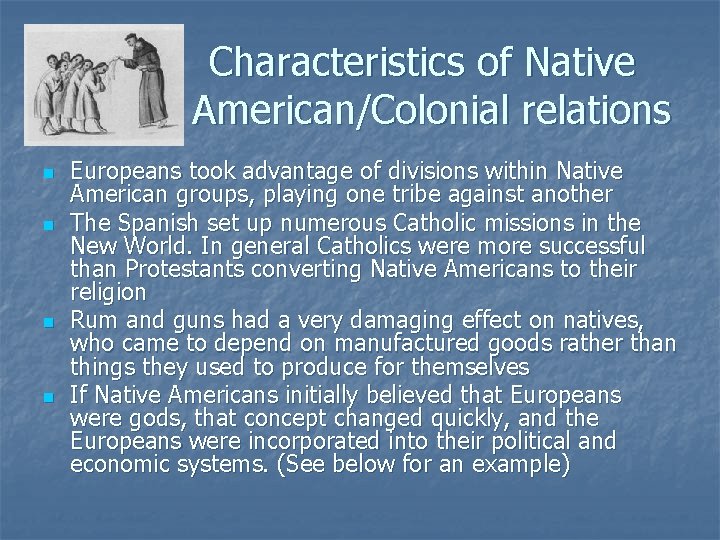 Characteristics of Native American/Colonial relations

- Europeans took advantage of divisions within Native American groups, playing one tribe against another
- The Spanish set up numerous Catholic missions in the New World. In general Catholics were more successful than Protestants converting Native Americans to their religion
- Rum and guns had a very damaging effect on natives, who came to depend on manufactured goods rather than things they used to produce for themselves
- If Native Americans initially believed that Europeans were gods, that concept changed quickly, and the Europeans were incorporated into their political and economic systems. (See below for an example)